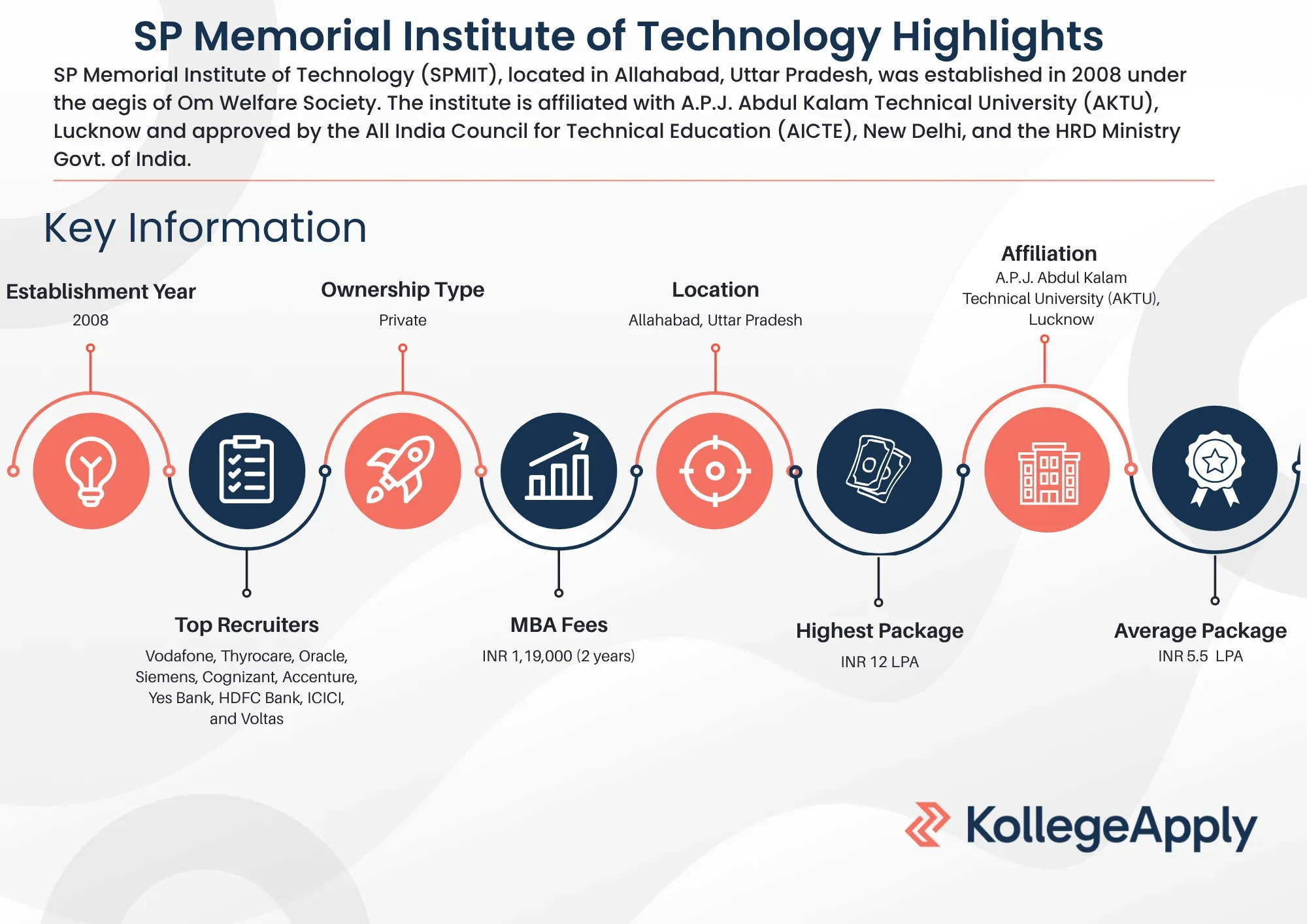 SP Memorial Institute of Technology Highlights

SP Memorial Institute of Technology (SPMIT), located in Allahabad, Uttar Pradesh, was established in 2008 under the aegis of Om Welfare Society. The institute is affiliated with A.P.J. Abdul Kalam Technical University (AKTU), Lucknow and approved by the All India Council for Technical Education (AICTE), New Delhi, and the HRD Ministry Govt. of India.

Key Information

Establishment Year
2008

Ownership Type
Private

Location
Allahabad, Uttar Pradesh

Affiliation
A.P.J. Abdul Kalam Technical University (AKTU), Lucknow

Top Recruiters
Vodafone, Thyrocare, Oracle, Siemens, Cognizant, Accenture, Yes Bank, HDFC Bank, ICICI, and Voltas

MBA Fees
INR 1,19,000 (2 years)

Highest Package
INR 12 LPA

Average Package
INR 5.5 LPA

KollegeApply